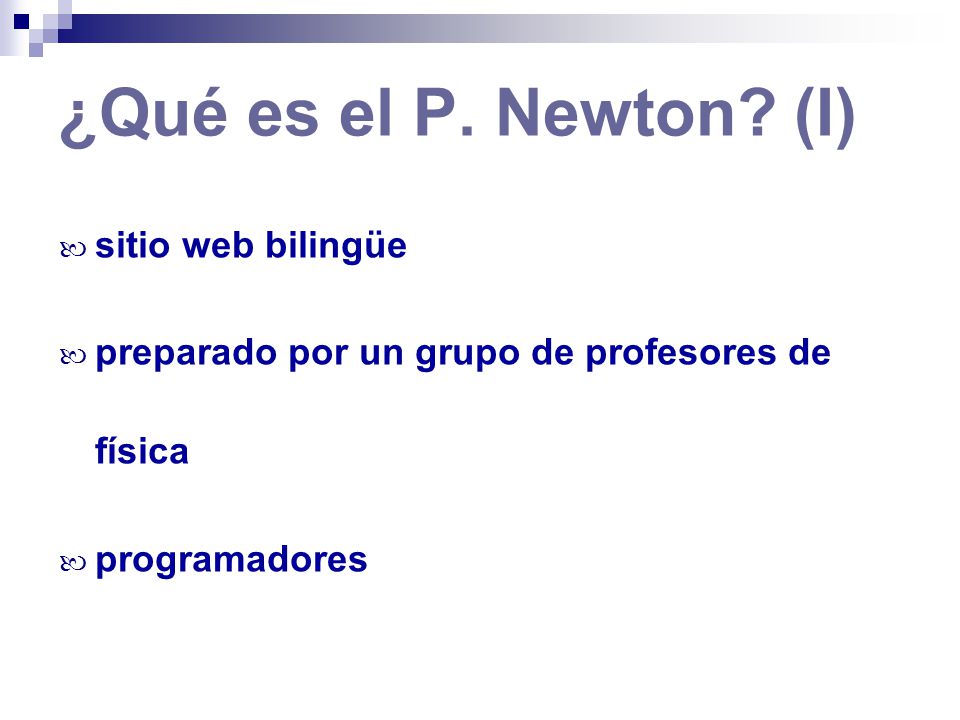 ¿Qué es el P. Newton? (I)

sitio web bilingüe

preparado por un grupo de profesores de física

programadores